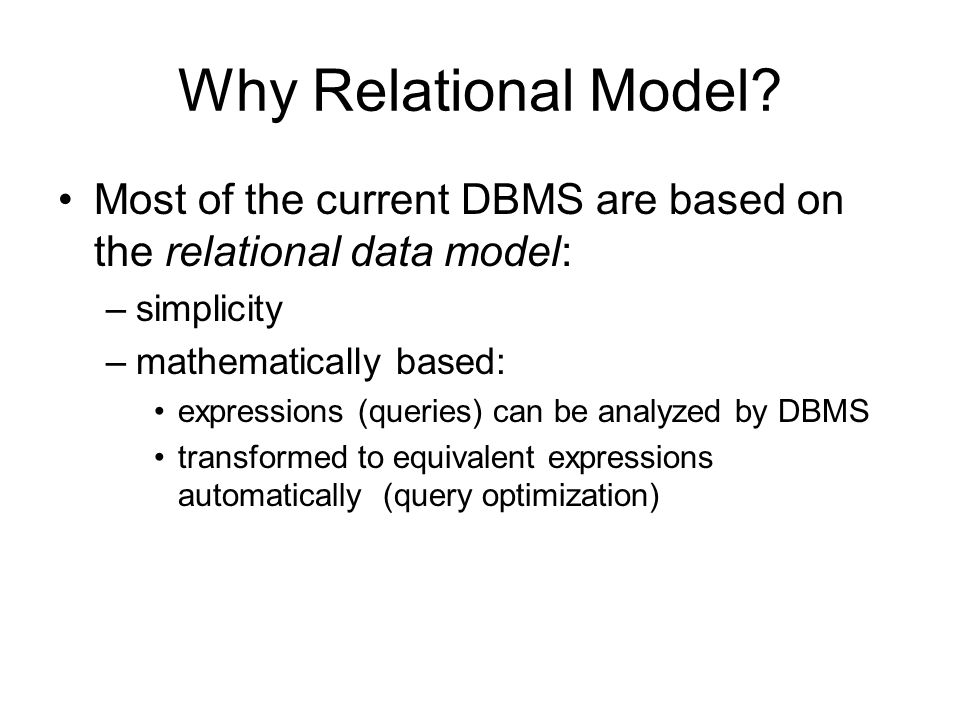 Why Relational Model?

• Most of the current DBMS are based on the relational data model:
– simplicity
– mathematically based:
• expressions (queries) can be analyzed by DBMS
• transformed to equivalent expressions automatically (query optimization)